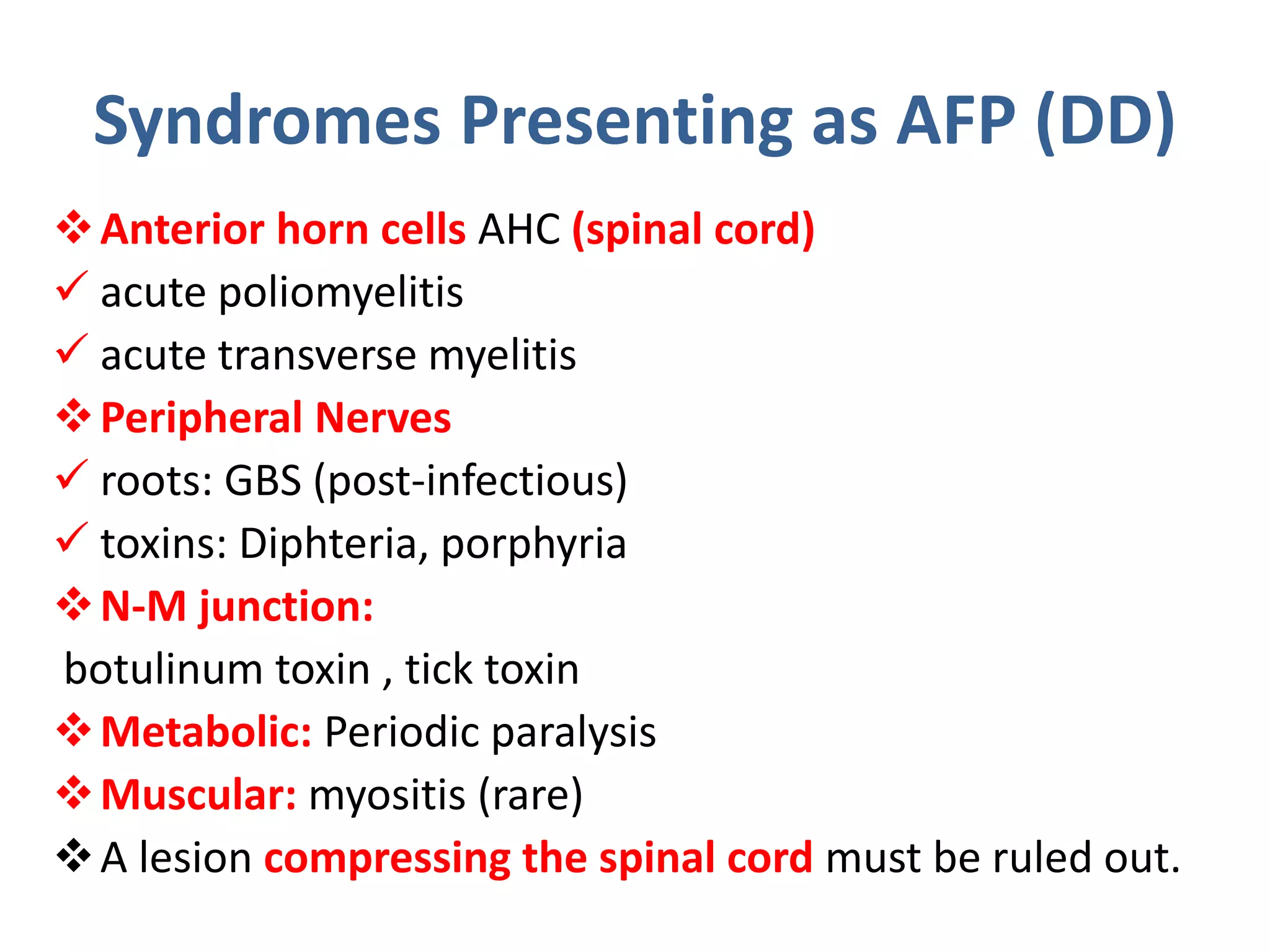 Syndromes Presenting as AFP (DD)

❖ Anterior horn cells AHC (spinal cord)
✓ acute poliomyelitis
✓ acute transverse myelitis
❖ Peripheral Nerves
✓ roots: GBS (post-infectious)
✓ toxins: Diphteria, porphyria
❖ N-M junction:
botulinum toxin , tick toxin
❖ Metabolic: Periodic paralysis
❖ Muscular: myositis (rare)
❖ A lesion compressing the spinal cord must be ruled out.